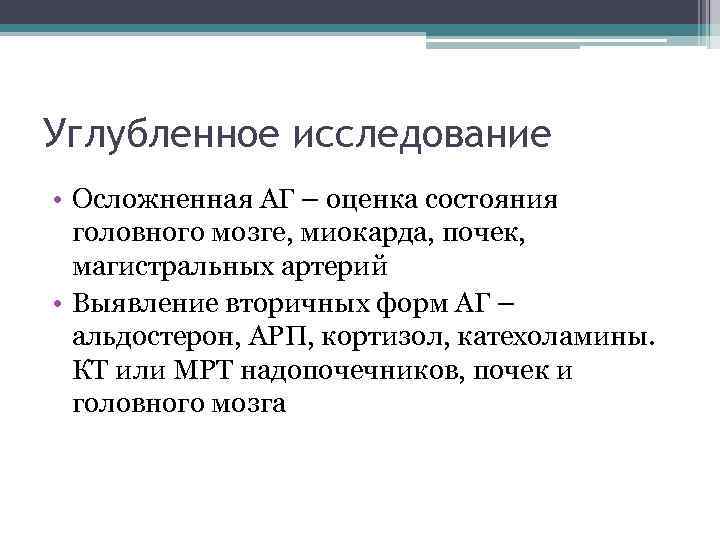 Углубленное исследование

• Осложненная АГ – оценка состояния головного мозге, миокарда, почек, магистральных артерий
• Выявление вторичных форм АГ – альдостерон, АРП, кортизол, катехоламины. КТ или МРТ надопочечников, почек и головного мозга